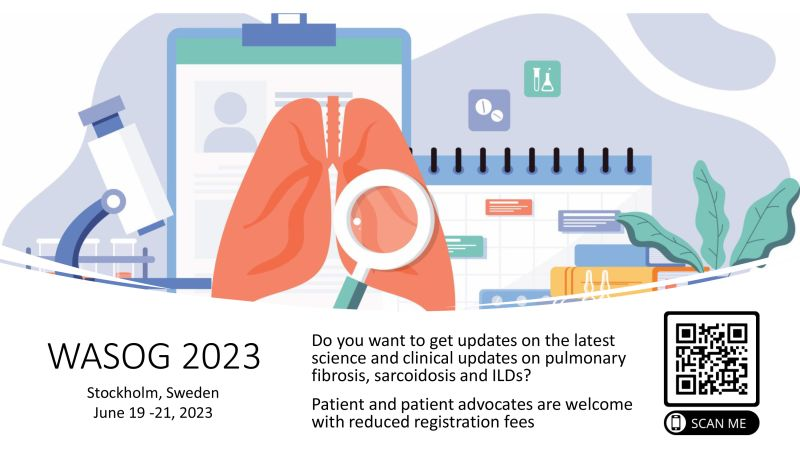 WASOG 2023

Stockholm, Sweden
June 19 -21, 2023

Do you want to get updates on the latest science and clinical updates on pulmonary fibrosis, sarcoidosis and ILDs?

Patient and patient advocates are welcome with reduced registration fees

SCAN ME